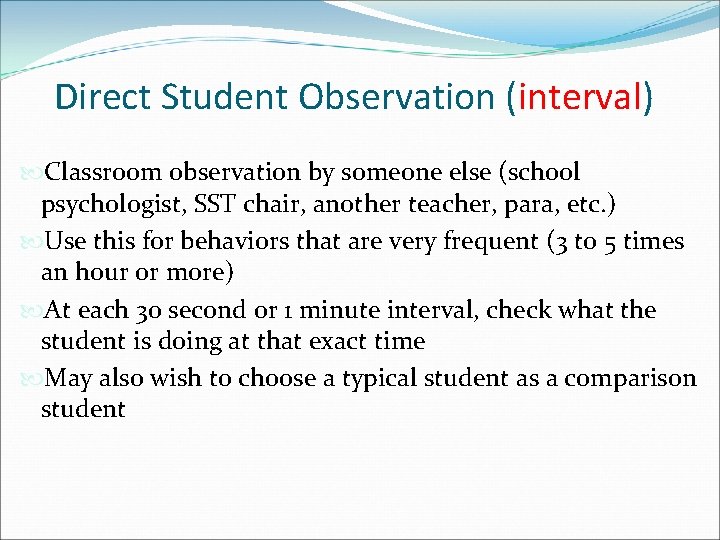 Direct Student Observation (interval)

Classroom observation by someone else (school psychologist, SST chair, another teacher, para, etc.)

Use this for behaviors that are very frequent (3 to 5 times an hour or more)

At each 30 second or 1 minute interval, check what the student is doing at that exact time

May also wish to choose a typical student as a comparison student